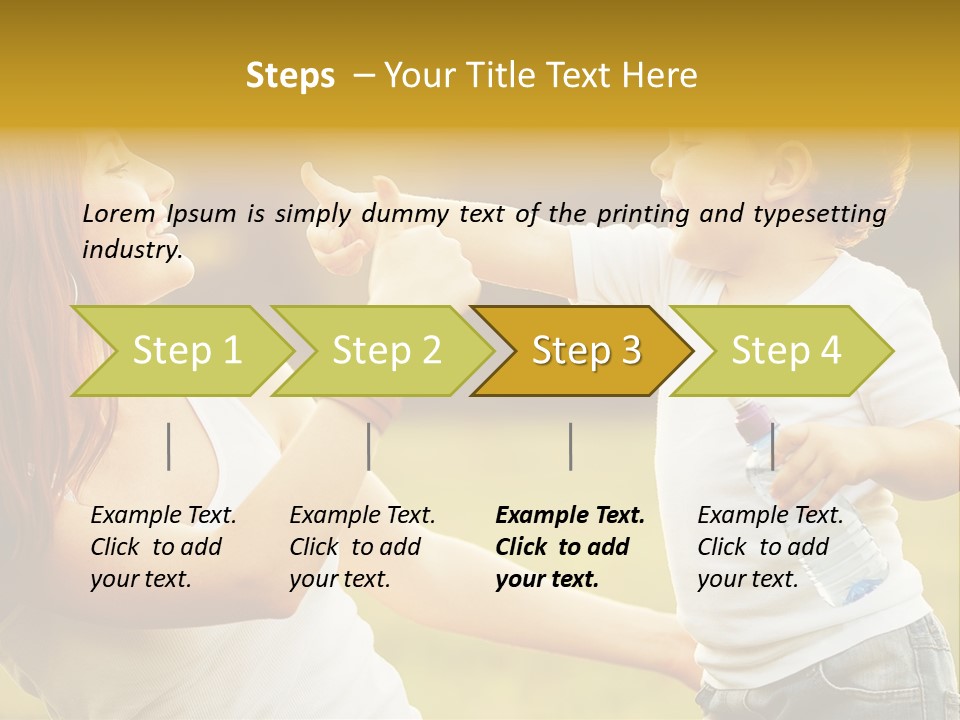 Steps – Your Title Text Here

Lorem Ipsum is simply dummy text of the printing and typesetting industry.

Step 1

Step 2

Step 3

Step 4

Example Text. Click to add your text.

Example Text. Click to add your text.

Example Text. Click to add your text.

Example Text. Click to add your text.